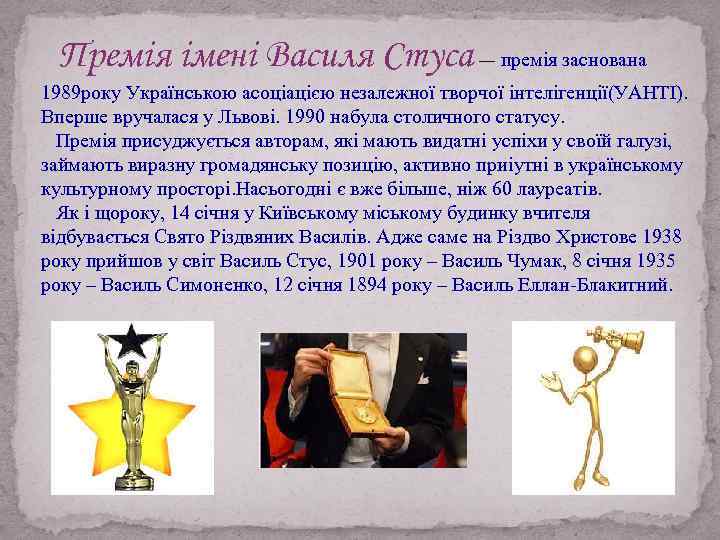 Премія імені Василя Стуса – премія заснована 1989року Українською асоціацією незалежної творчої інтелігенції(УАНТІ). Вперше вручалася у Львові. 1990 набула столичного статусу.

Премія присуджується авторам, які мають видатні успіхи у своїй галузі, займають виразну громадянську позицію, активно приіутні в українському культурному просторі.Насьогодні є вже більше, ніж 60 лауреатів.

Як і щороку, 14 січня у Київському міському будинку вчителя відбувається Свято Різдвяних Василів. Адже саме на Різдво Христове 1938 року прийшов у світ Василь Стус, 1901 року – Василь Чумак, 8 січня 1935 року – Василь Симоненко, 12 січня 1894 року – Василь Еллан-Блакитний.